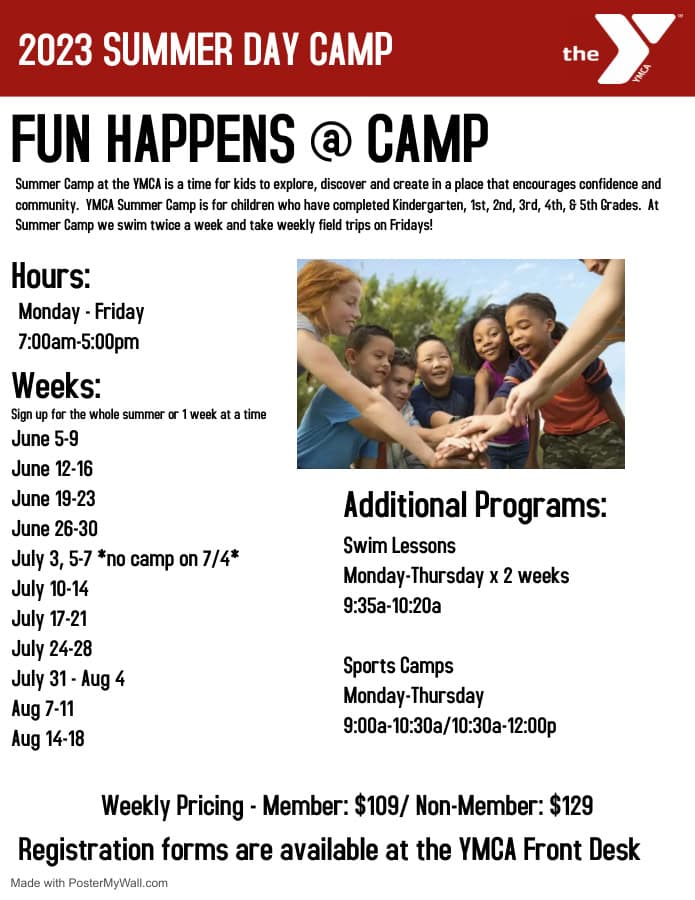 2023 SUMMER DAY CAMP

the YMCA

FUN HAPPENS @ CAMP

Summer Camp at the YMCA is a time for kids to explore, discover and create in a place that encourages confidence and community. YMCA Summer Camp is for children who have completed Kindergarten, 1st, 2nd, 3rd, 4th, & 5th Grades. At Summer Camp we swim twice a week and take weekly field trips on Fridays!

Hours:
Monday - Friday
7:00am-5:00pm

Weeks:
Sign up for the whole summer or 1 week at a time
June 5-9
June 12-16
June 19-23
June 26-30
July 3, 5-7 *no camp on 7/4*
July 10-14
July 17-21
July 24-28
July 31 - Aug 4
Aug 7-11
Aug 14-18

Additional Programs:
Swim Lessons
Monday-Thursday x 2 weeks
9:35a-10:20a

Sports Camps
Monday-Thursday
9:00a-10:30a/10:30a-12:00p

Weekly Pricing - Member: $109/ Non-Member: $129

Registration forms are available at the YMCA Front Desk

Made with PosterMyWall.com